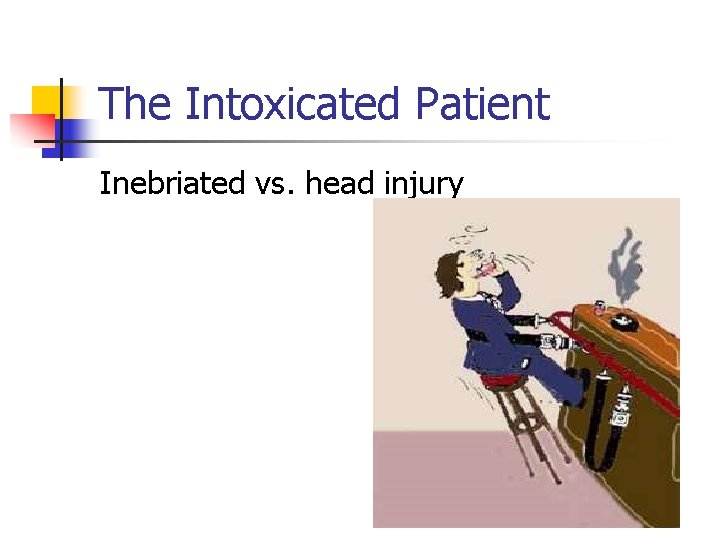 The Intoxicated Patient

Inebriated vs. head injury